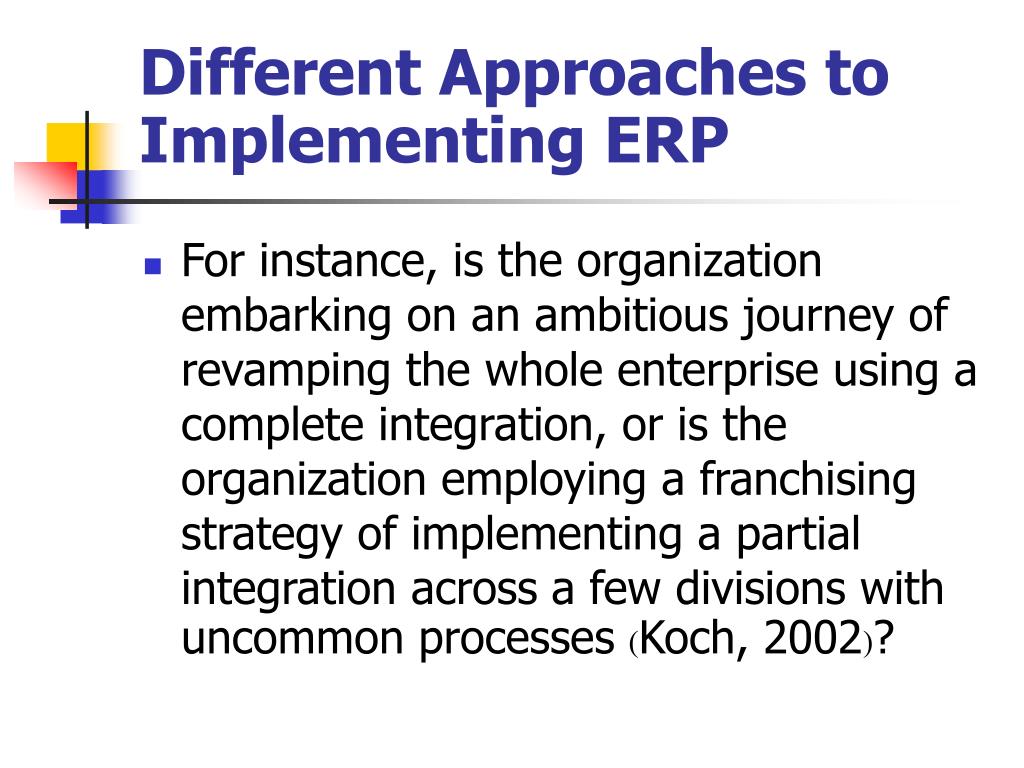 Different Approaches to Implementing ERP

For instance, is the organization embarking on an ambitious journey of revamping the whole enterprise using a complete integration, or is the organization employing a franchising strategy of implementing a partial integration across a few divisions with uncommon processes (Koch, 2002)?